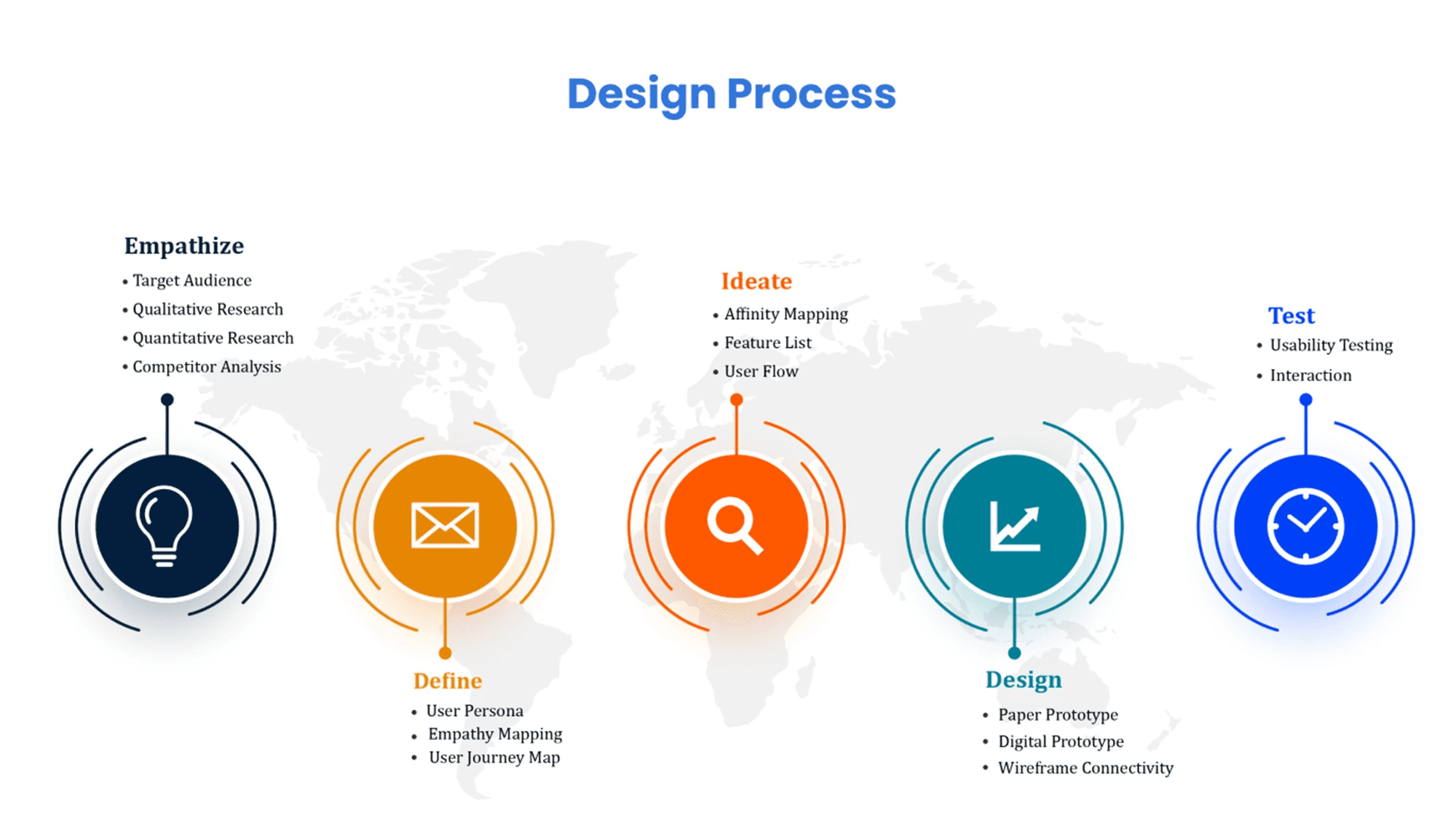 Design Process

Empathize
• Target Audience
• Qualitative Research
• Quantitative Research
• Competitor Analysis

Define
• User Persona
• Empathy Mapping
• User Journey Map

Ideate
• Affinity Mapping
• Feature List
• User Flow

Design
• Paper Prototype
• Digital Prototype
• Wireframe Connectivity

Test
• Usability Testing
• Interaction